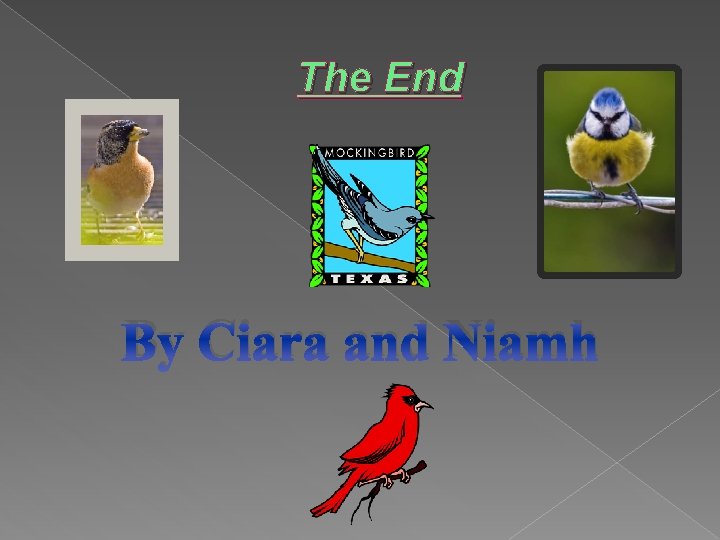 The End

MOCKINGBIRD
TEXAS

By Ciara and Niamh